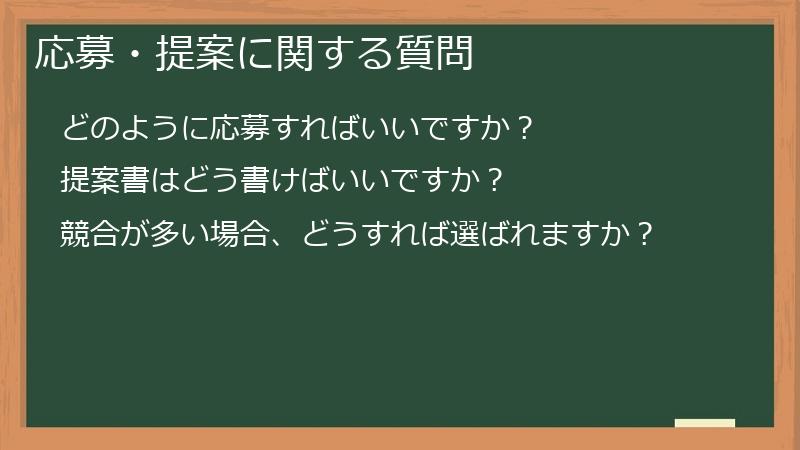 応募・提案に関する質問

どのように応募すればいいですか？

提案書はどう書けばいいですか？

競合が多い場合、どうすれば選ばれますか？